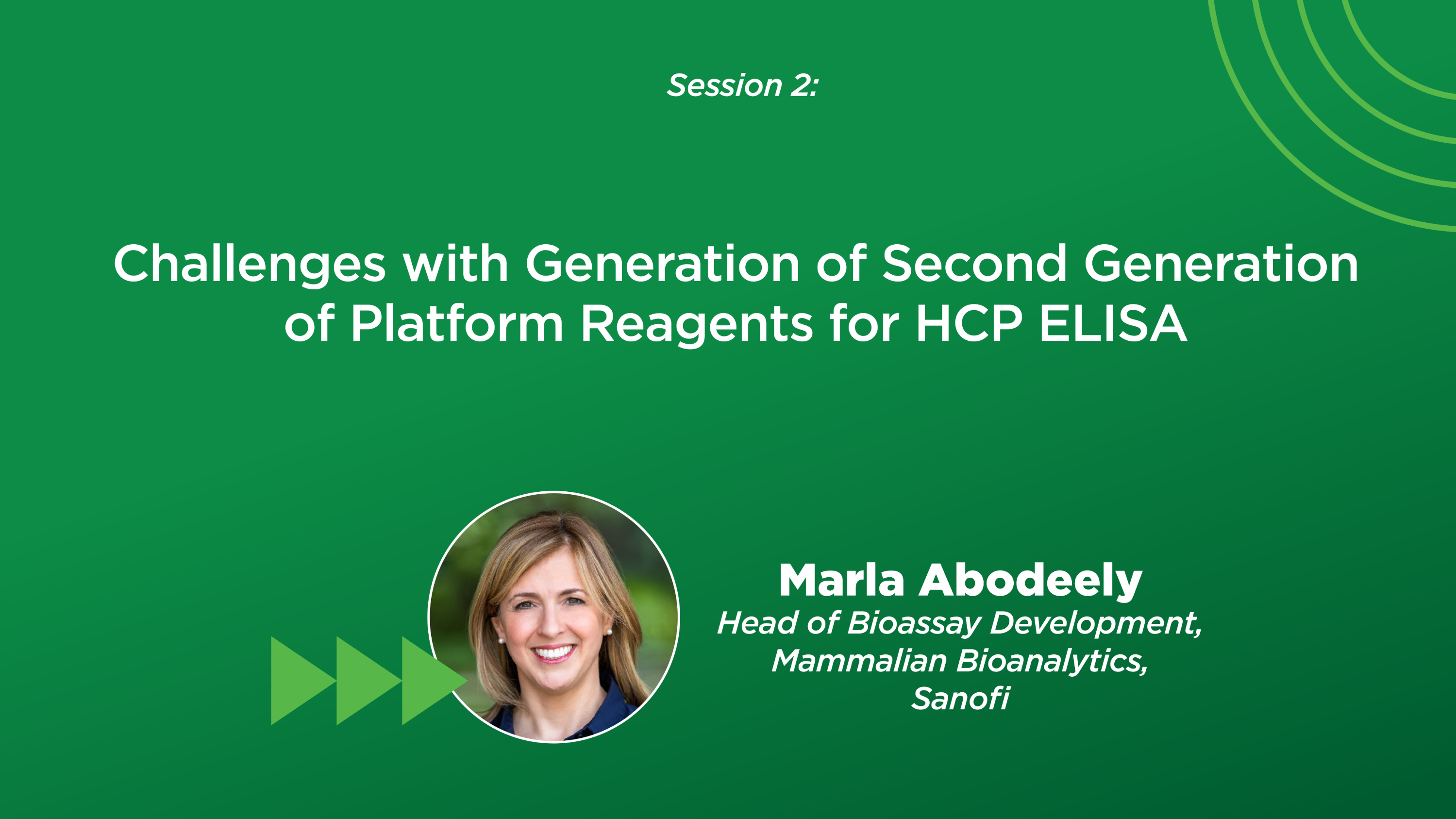 Session 2:

Challenges with Generation of Second Generation of Platform Reagents for HCP ELISA

Marla Abodeely
Head of Bioassay Development, Mammalian Bioanalytics, Sanofi